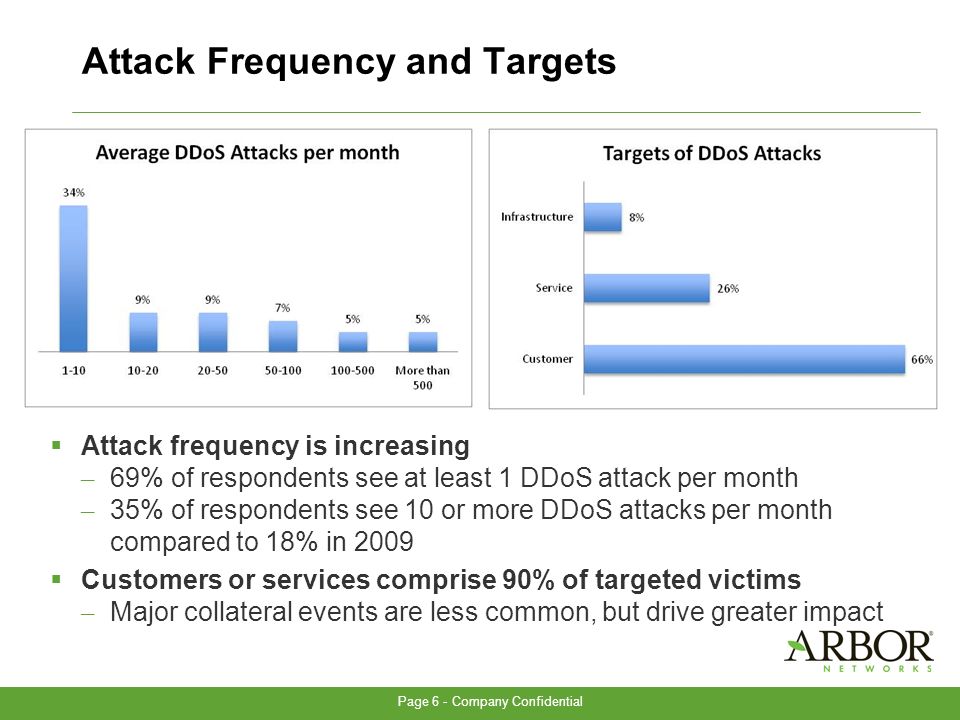 Attack Frequency and Targets

Average DDoS Attacks per month

34%

9%

9%

7%

5%

5%

1-10

10-20

20-50

50-100

100-500

More than 500

Targets of DDoS Attacks

Infrastructure

8%

Service

26%

Customer

66%

▪ Attack frequency is increasing
– 69% of respondents see at least 1 DDoS attack per month
– 35% of respondents see 10 or more DDoS attacks per month compared to 18% in 2009

▪ Customers or services comprise 90% of targeted victims
– Major collateral events are less common, but drive greater impact

ARBOR
NETWORKS

Page 6 - Company Confidential